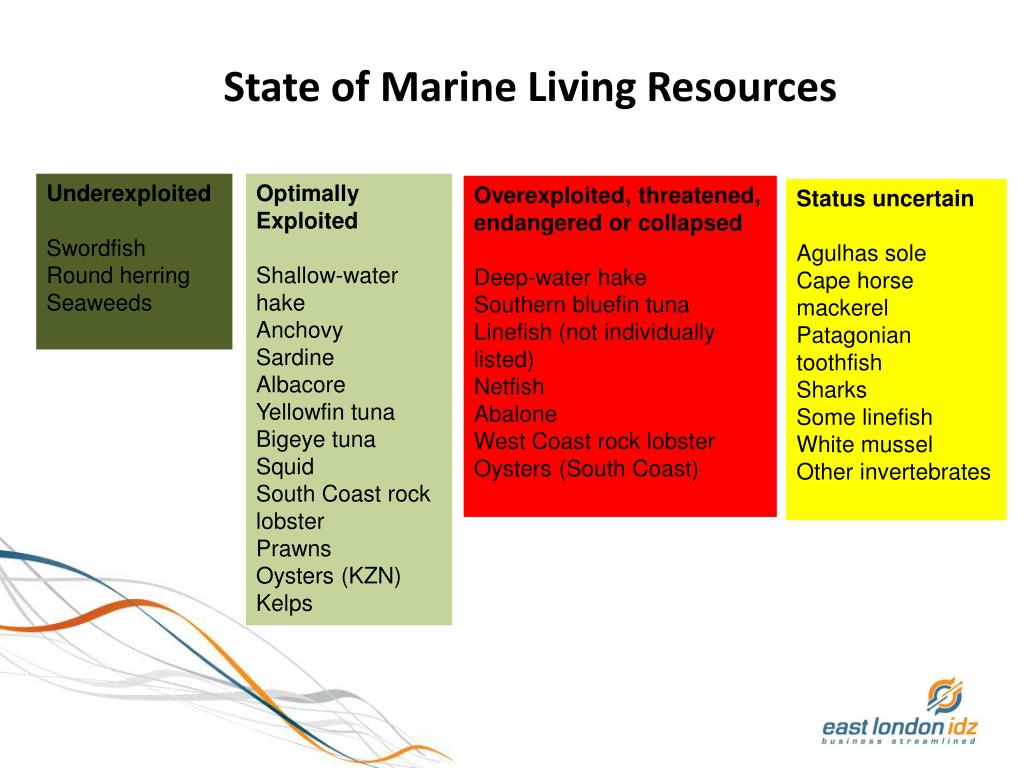 State of Marine Living Resources

Underexploited

Swordfish
Round herring
Seaweeds

Optimally Exploited

Shallow-water hake
Anchovy
Sardine
Albacore
Yellowfin tuna
Bigeye tuna
Squid
South Coast rock lobster
Prawns
Oysters (KZN)
Kelps

Overexploited, threatened, endangered or collapsed

Deep-water hake
Southern bluefin tuna
Linefish (not individually listed)
Netfish
Abalone
West Coast rock lobster
Oysters (South Coast)

Status uncertain

Agulhas sole
Cape horse mackerel
Patagonian toothfish
Sharks
Some linefish
White mussel
Other invertebrates

east london idz
business streamlined